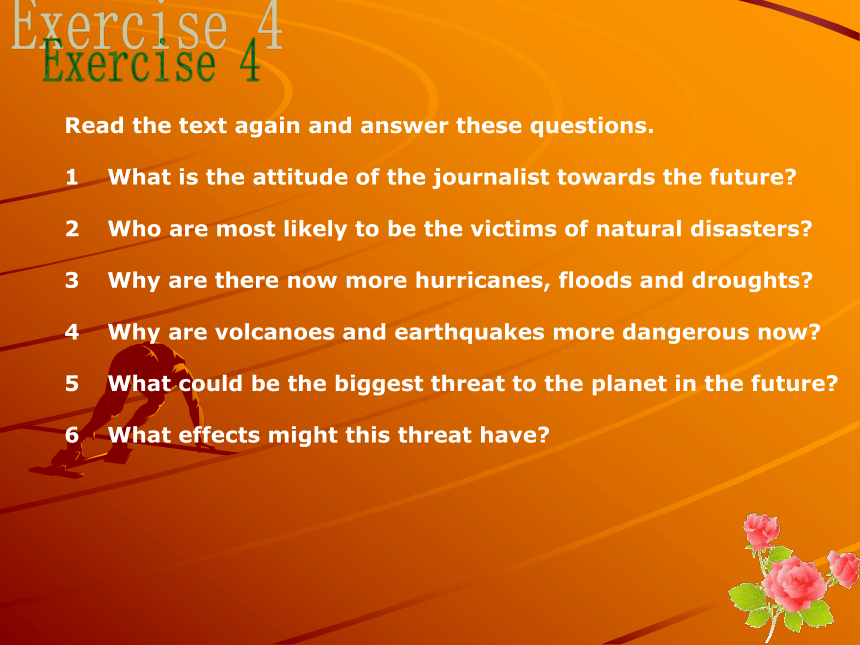 Exercise 4
Exercise 4

Read the text again and answer these questions.

1 What is the attitude of the journalist towards the future?

2 Who are most likely to be the victims of natural disasters?

3 Why are there now more hurricanes, floods and droughts?

4 Why are volcanoes and earthquakes more dangerous now?

5 What could be the biggest threat to the planet in the future?

6 What effects might this threat have?